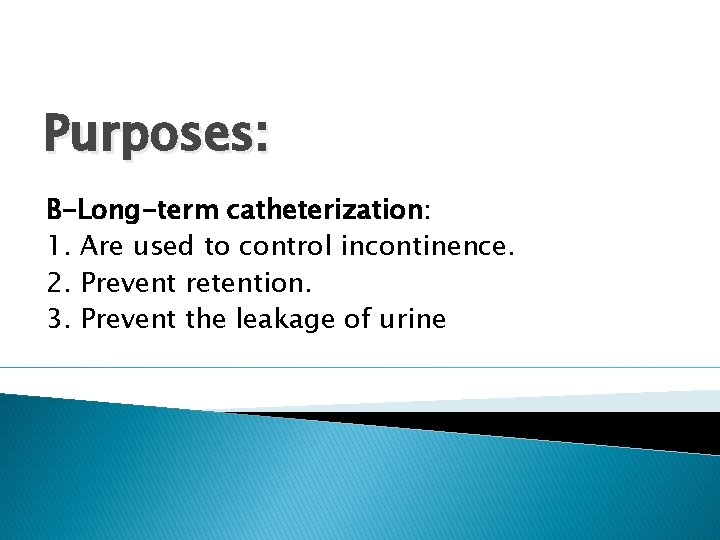 Purposes:

B-Long-term catheterization:
1. Are used to control incontinence.
2. Prevent retention.
3. Prevent the leakage of urine